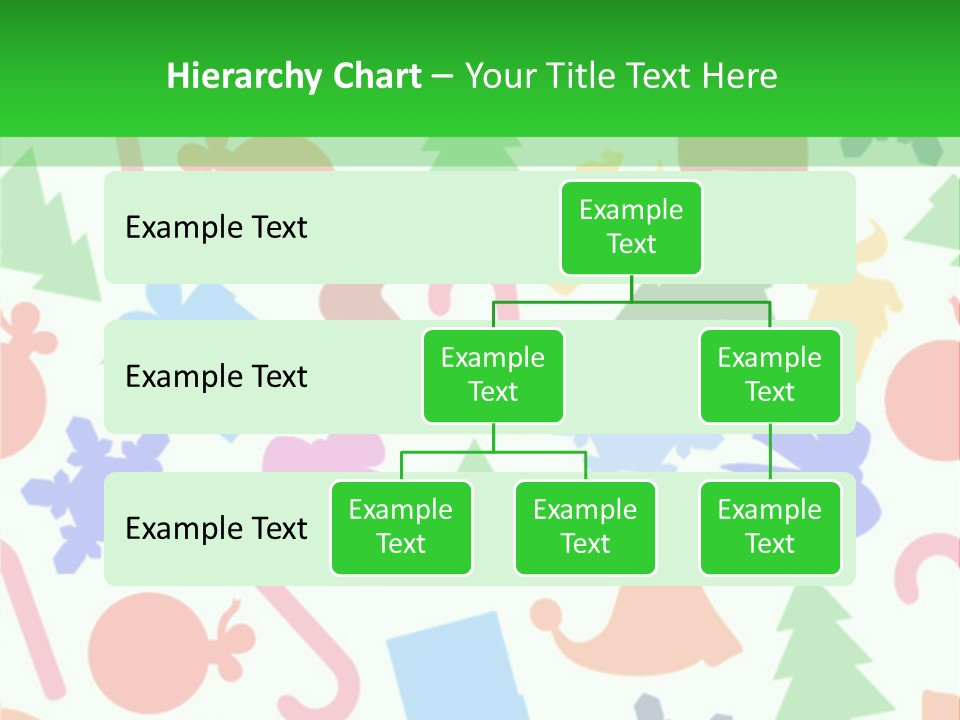 Hierarchy Chart – Your Title Text Here

Example Text

Example Text

Example Text

Example Text

Example Text

Example Text

Example Text

Example Text

Example Text